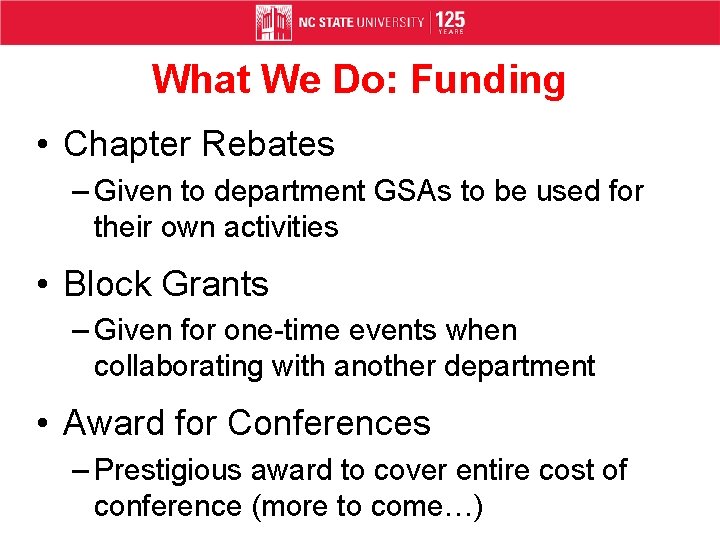 NC STATE UNIVERSITY | 125 YEARS

What We Do: Funding

• Chapter Rebates
– Given to department GSAs to be used for their own activities

• Block Grants
– Given for one-time events when collaborating with another department

• Award for Conferences
– Prestigious award to cover entire cost of conference (more to come…)